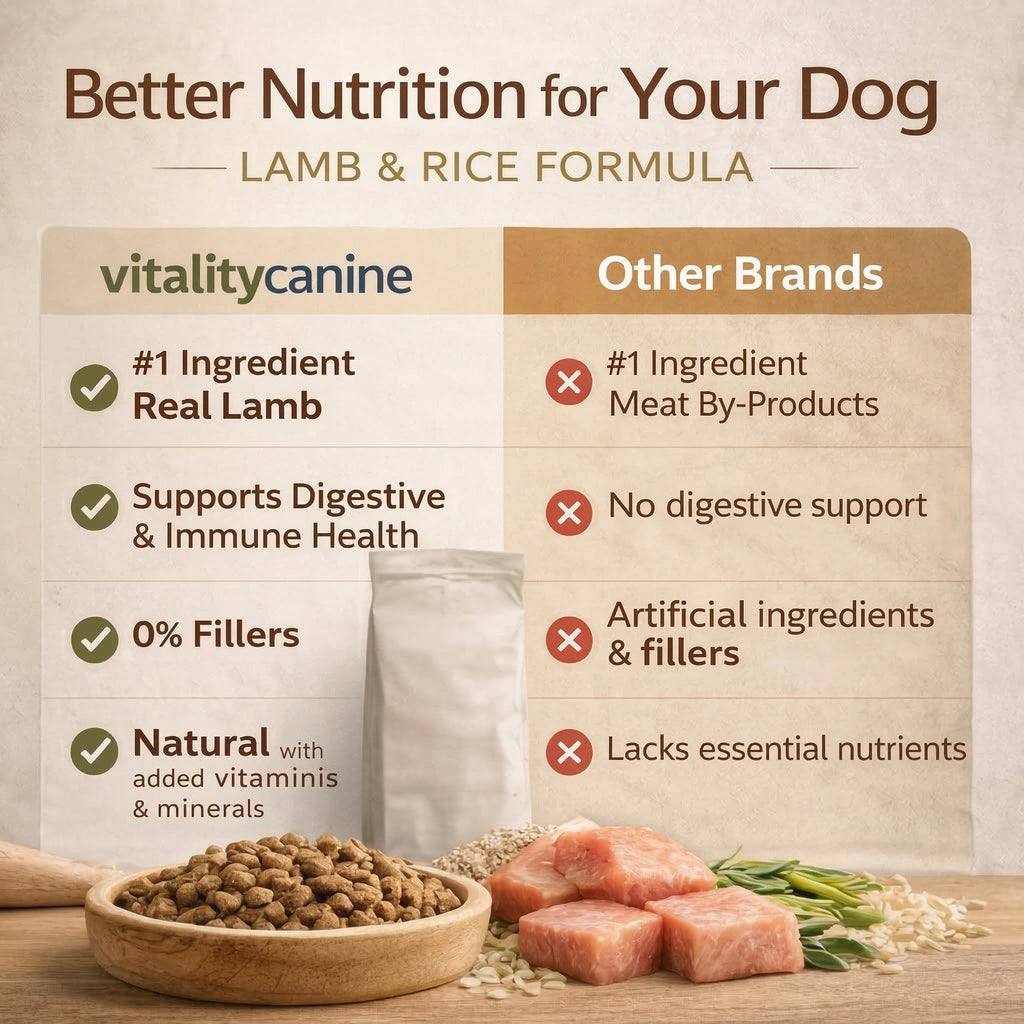 Better Nutrition for Your Dog

LAMB & RICE FORMULA

| vitalitycanine | Other Brands |
|---|---|
| #1 Ingredient Real Lamb | #1 Ingredient Meat By-Products |
| Supports Digestive & Immune Health | No digestive support |
| 0% Fillers | Artificial ingredients & fillers |
| Natural with added vitaminis & minerals | Lacks essential nutrients |